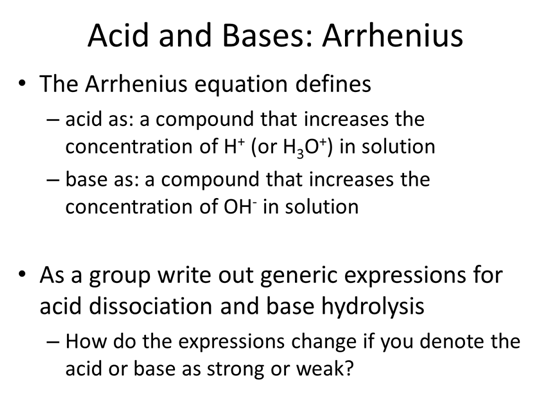 Acid and Bases: Arrhenius

• The Arrhenius equation defines

– acid as: a compound that increases the concentration of $H^+$ (or $H_3O^+$) in solution

– base as: a compound that increases the concentration of $OH^-$ in solution

• As a group write out generic expressions for acid dissociation and base hydrolysis

– How do the expressions change if you denote the acid or base as strong or weak?